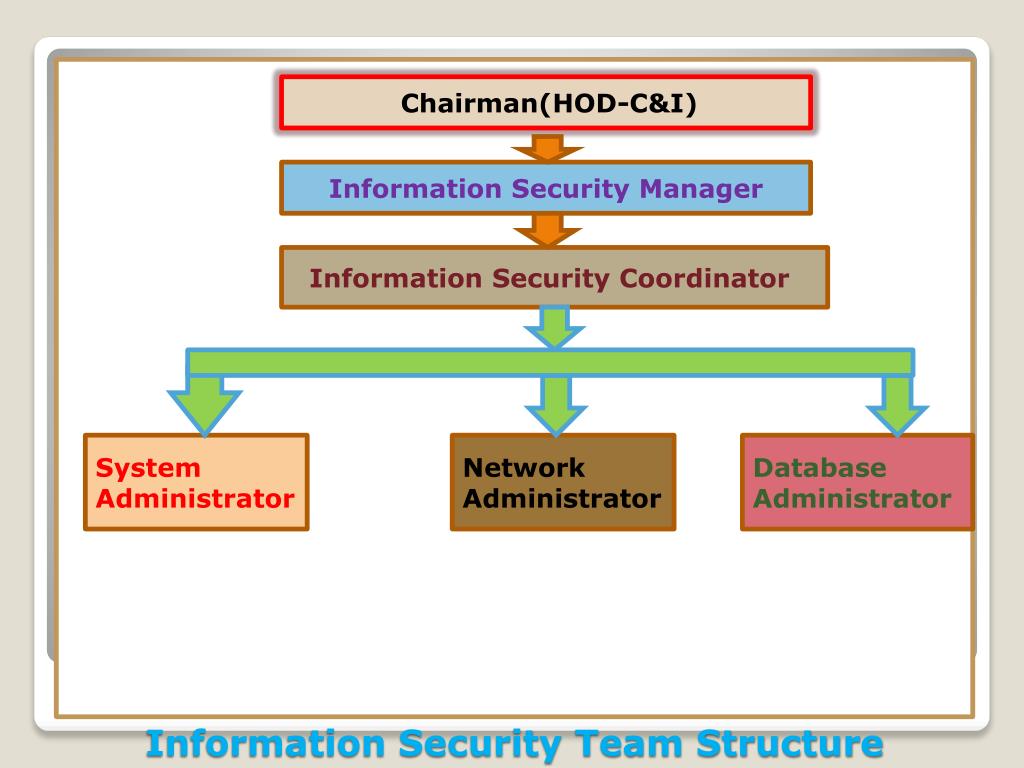 Chairman(HOD-C&I)

Information Security Manager

Information Security Coordinator

System Administrator

Network Administrator

Database Administrator

Information Security Team Structure